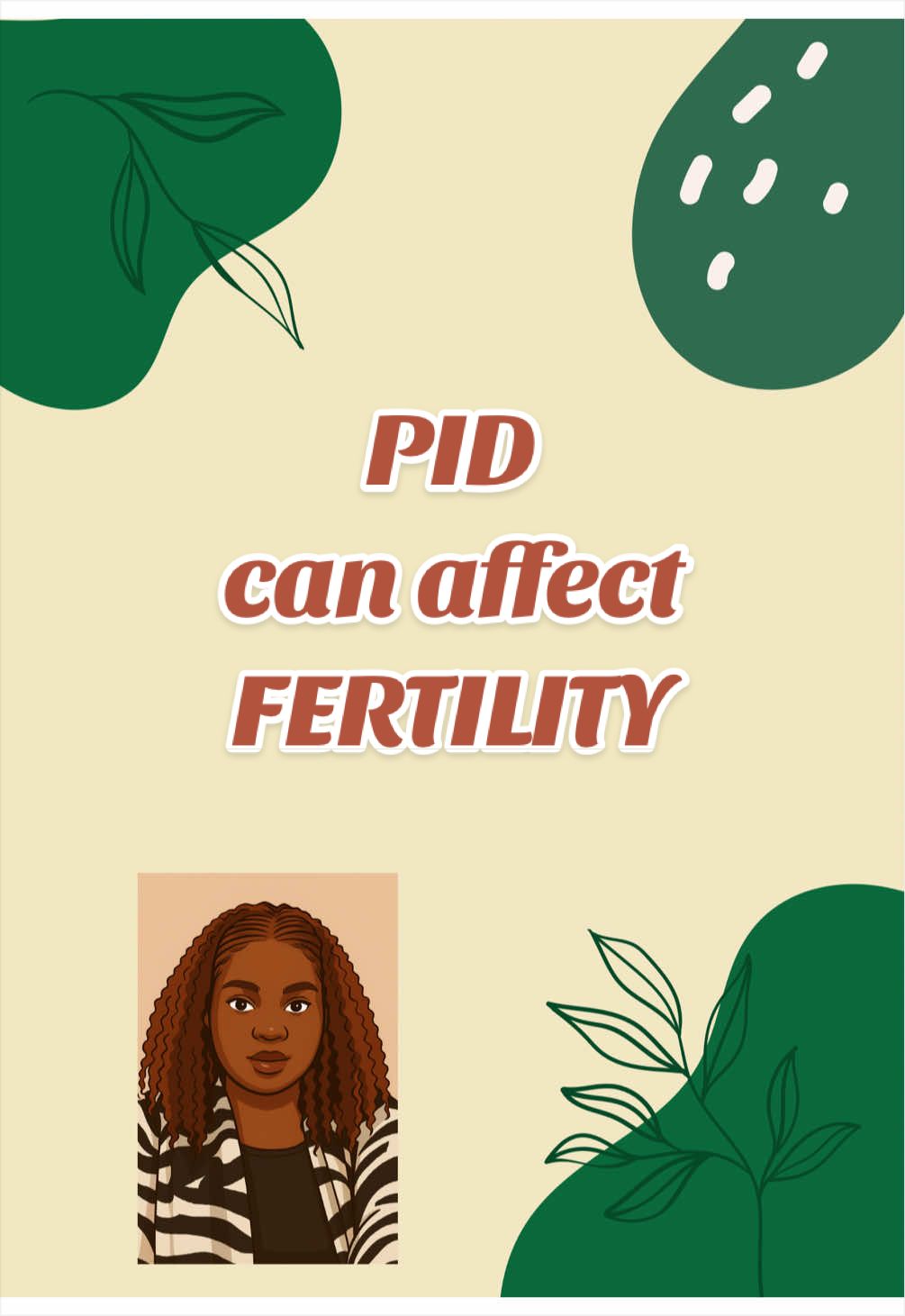 PID
can affect
FERTILITY